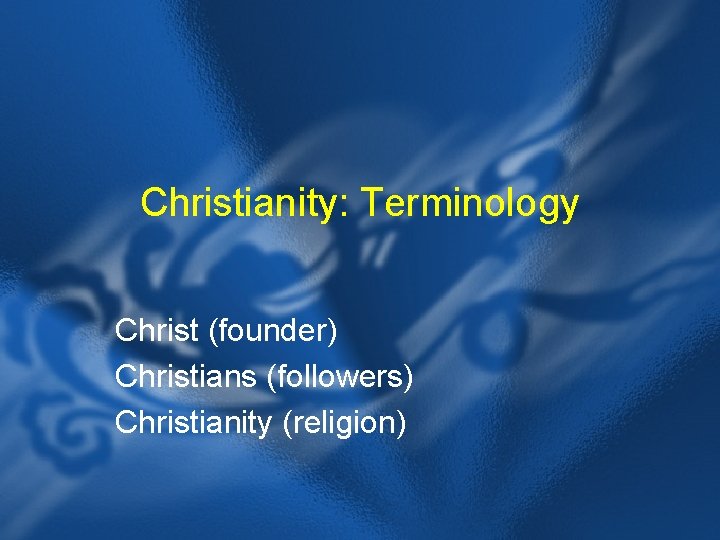 Christianity: Terminology

Christ (founder)
Christians (followers)
Christianity (religion)